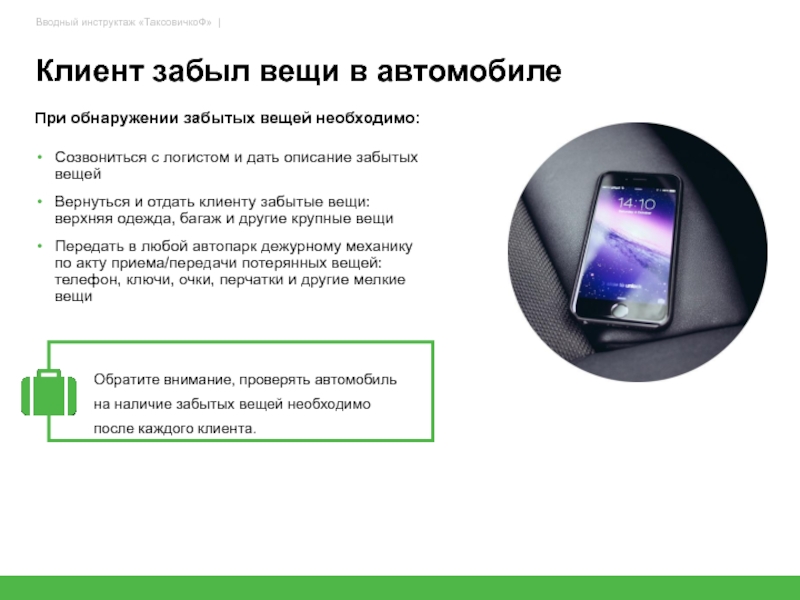 Вводный инструктаж «ТаксовичкоФ» |

Клиент забыл вещи в автомобиле

При обнаружении забытых вещей необходимо:

• Созвониться с логистом и дать описание забытых вещей
• Вернуться и отдать клиенту забытые вещи: верхняя одежда, багаж и другие крупные вещи
• Передать в любой автопарк дежурному механику по акту приема/передачи потерянных вещей: телефон, ключи, очки, перчатки и другие мелкие вещи

14:10

Обратите внимание, проверять автомобиль на наличие забытых вещей необходимо после каждого клиента.